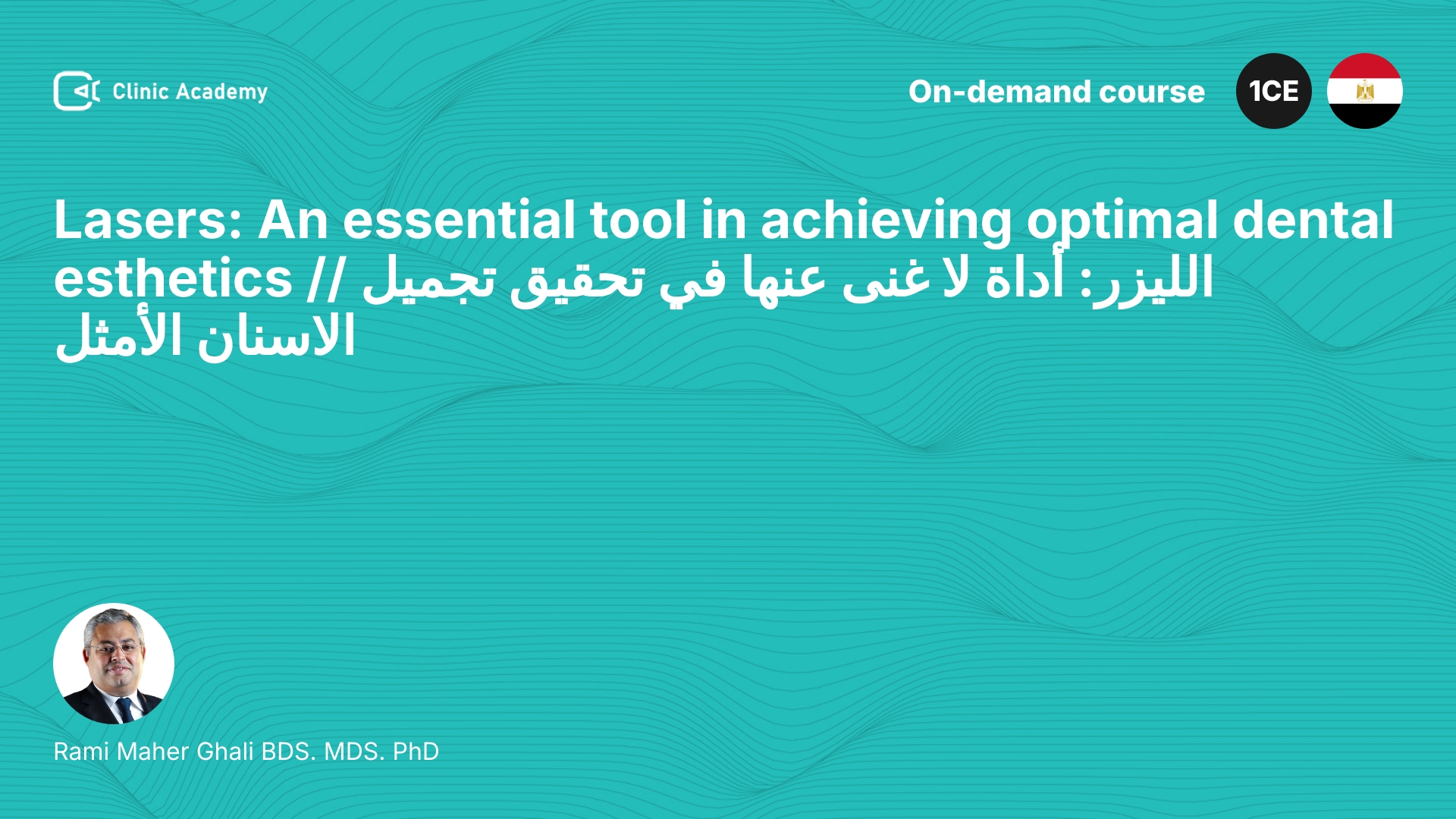 Clinic Academy

On-demand course

1CE

Lasers: An essential tool in achieving optimal dental esthetics // الليزر: أداة لا غنى عنها في تحقيق تجميل الاسنان الأمثل

Rami Maher Ghali BDS. MDS. PhD